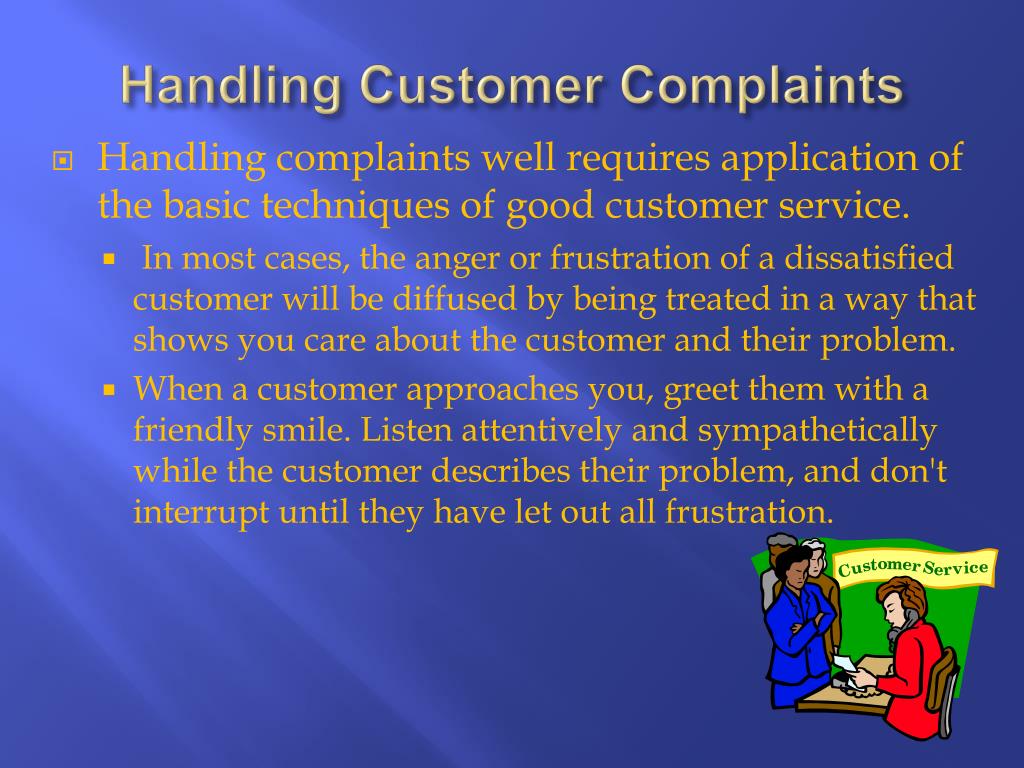 Handling Customer Complaints

Handling complaints well requires application of the basic techniques of good customer service.

In most cases, the anger or frustration of a dissatisfied customer will be diffused by being treated in a way that shows you care about the customer and their problem.

When a customer approaches you, greet them with a friendly smile. Listen attentively and sympathetically while the customer describes their problem, and don't interrupt until they have let out all frustration.

Customer Service